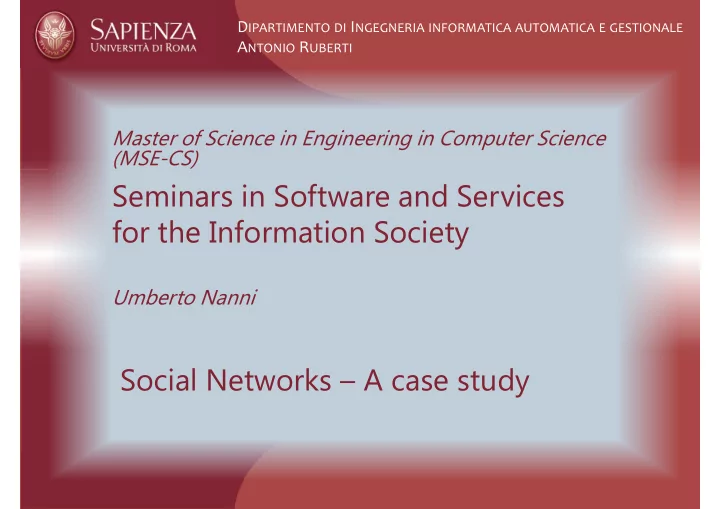 SAPIENZA
UNIVERSITÀ DI ROMA

DIPARTIMENTO DI INGEGNERIA INFORMATICA AUTOMATICA E GESTIONALE
ANTONIO RUBERTI

Master of Science in Engineering in Computer Science (MSE-CS)

Seminars in Software and Services for the Information Society

Umberto Nanni

Social Networks – A case study